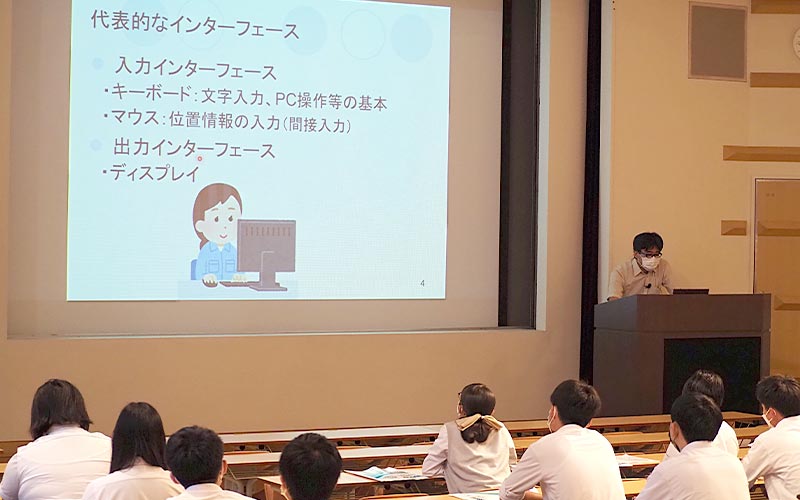 代表的なインターフェース

入力インターフェース

・キーボード：文字入力、PC操作等の基本

・マウス：位置情報の入力（間接入力）

出力インターフェース

・ディスプレイ

4